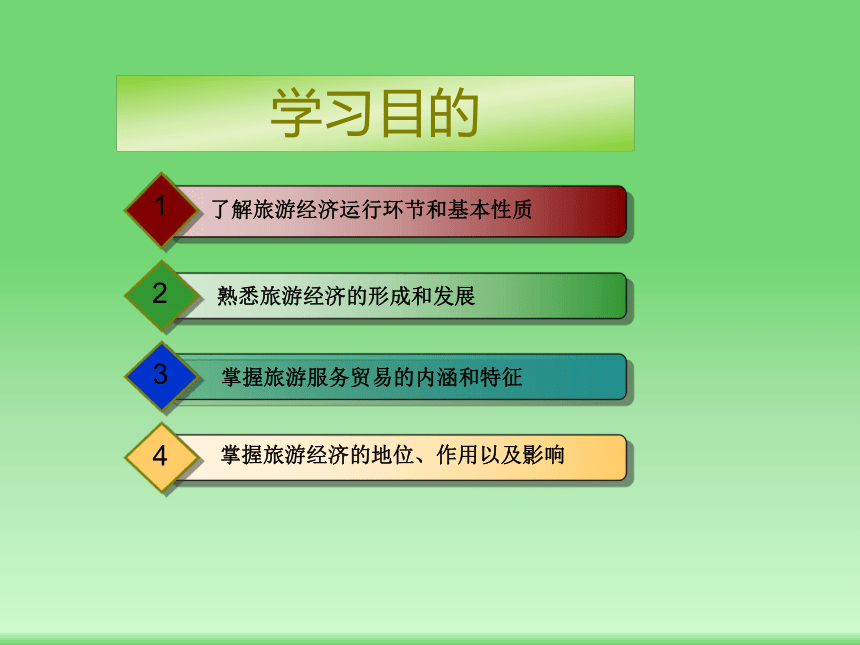 学习目的

1 了解旅游经济运行环节和基本性质

2 熟悉旅游经济的形成和发展

3 掌握旅游服务贸易的内涵和特征

4 掌握旅游经济的地位、作用以及影响